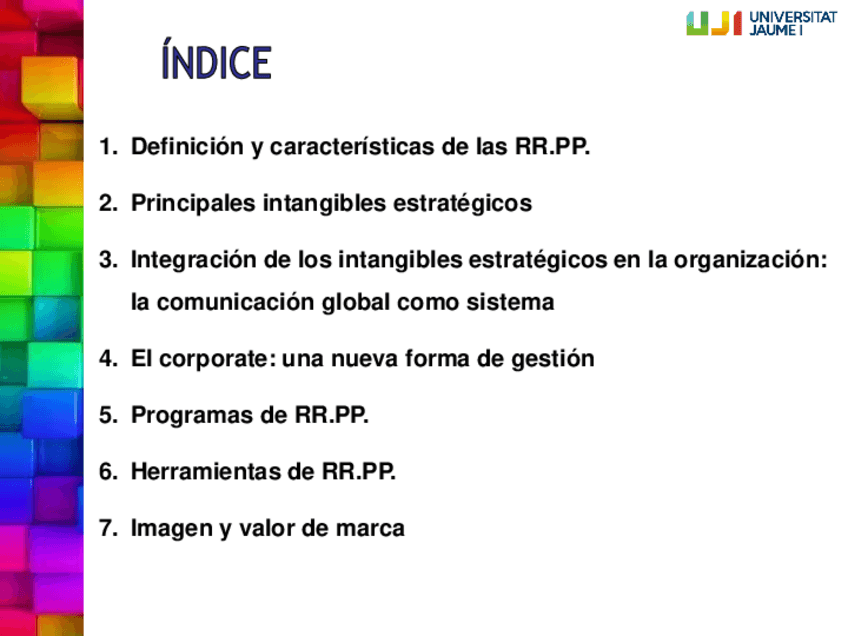 UJI UNIVERSITAT JAUME I

ÍNDICE

1. Definición y características de las RR.PP.

2. Principales intangibles estratégicos

3. Integración de los intangibles estratégicos en la organización: la comunicación global como sistema

4. El corporate: una nueva forma de gestión

5. Programas de RR.PP.

6. Herramientas de RR.PP.

7. Imagen y valor de marca